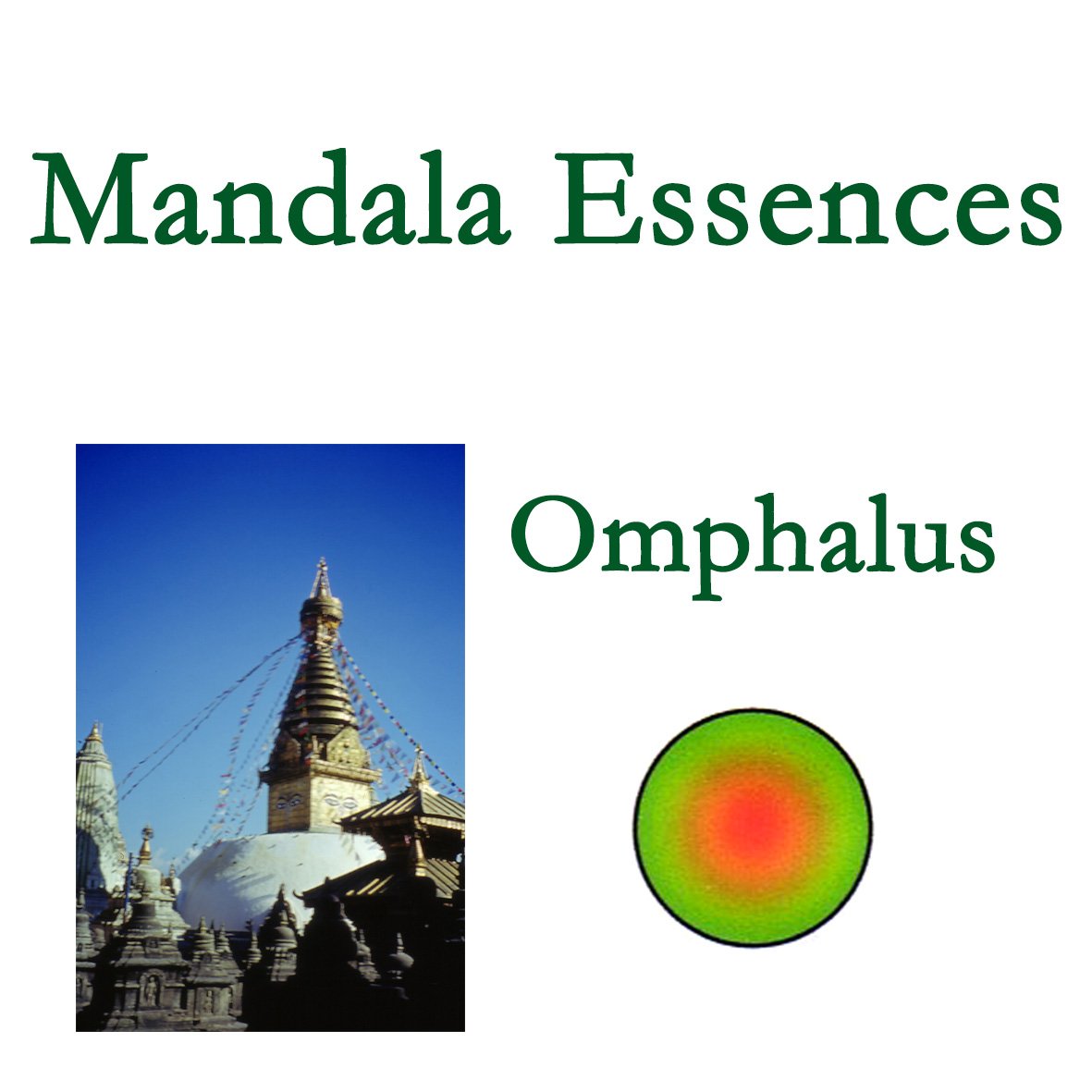 Mandala Essences

Omphalus